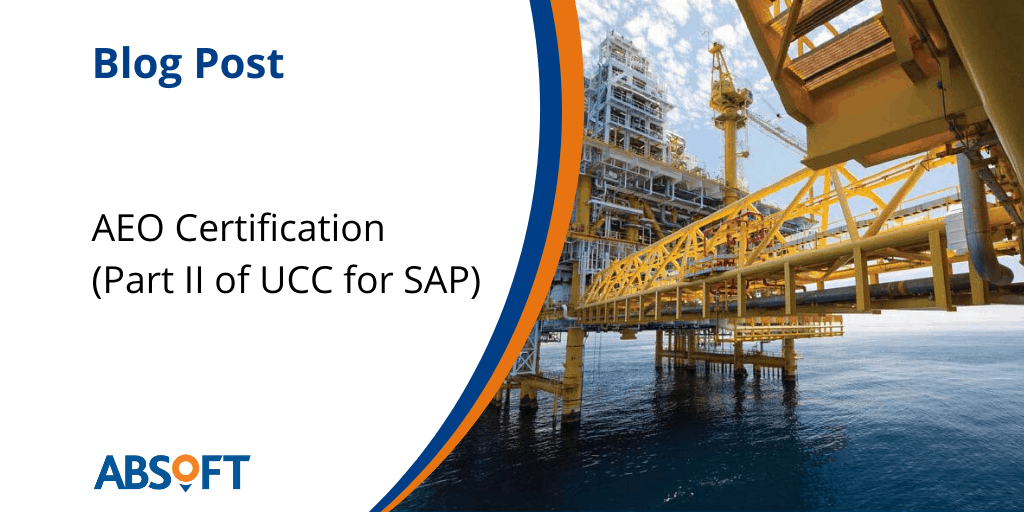 Blog Post

AEO Certification (Part II of UCC for SAP)

ABSOFT